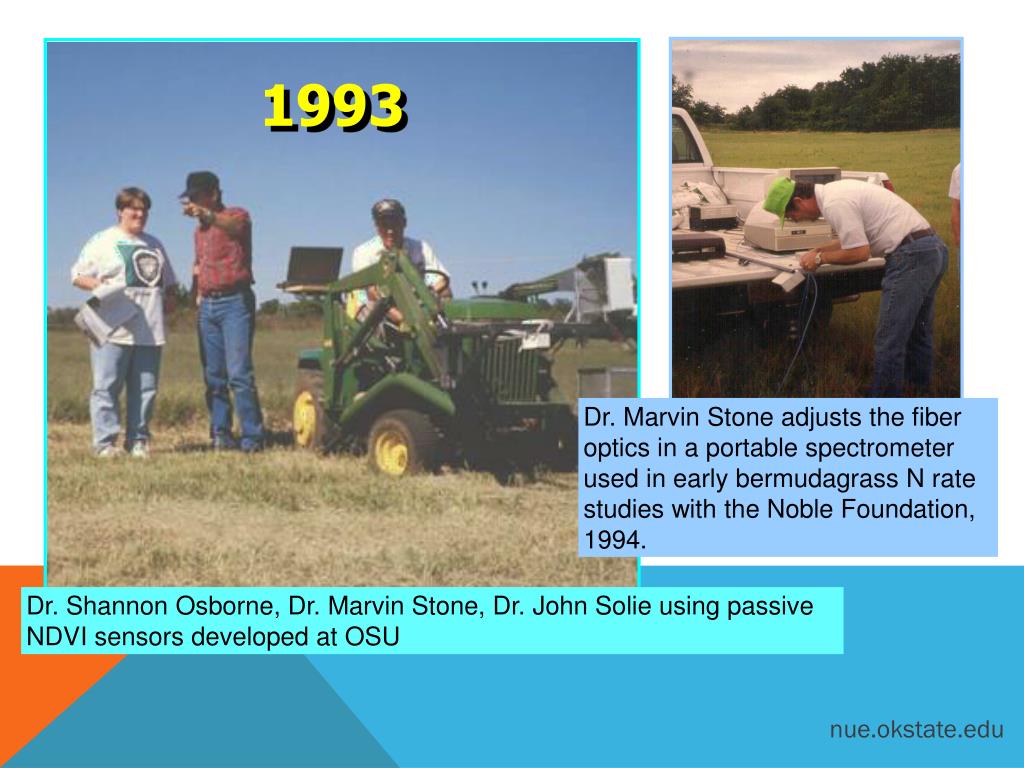 1993

Dr. Marvin Stone adjusts the fiber optics in a portable spectrometer used in early bermudagrass N rate studies with the Noble Foundation, 1994.

Dr. Shannon Osborne, Dr. Marvin Stone, Dr. John Solie using passive NDVI sensors developed at OSU

nue.okstate.edu